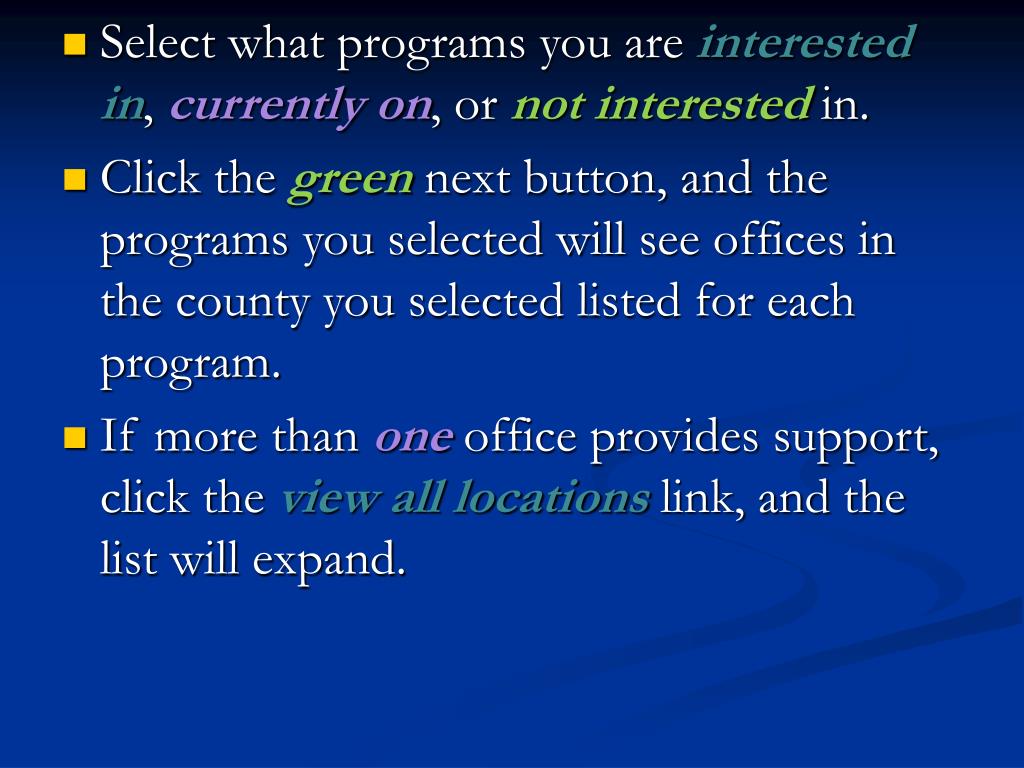 Select what programs you are interested in, currently on, or not interested in.

Click the green next button, and the programs you selected will see offices in the county you selected listed for each program.

If more than one office provides support, click the view all locations link, and the list will expand.